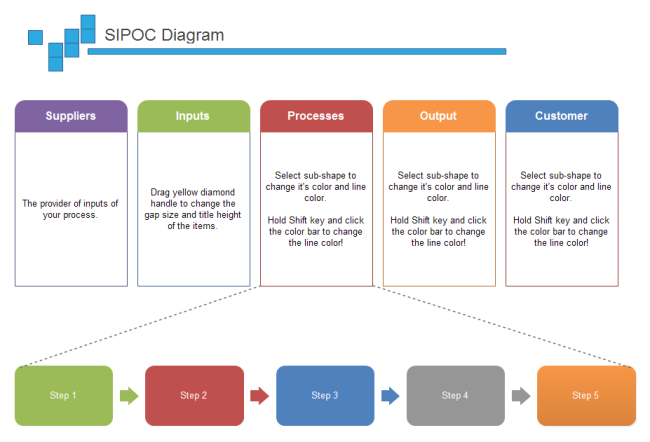 SIPOC Diagram

Suppliers

The provider of inputs of your process.

Inputs

Drag yellow diamond handle to change the gap size and title height of the items.

Processes

Select sub-shape to change it's color and line color.

Hold Shift key and click the color bar to change the line color!

Output

Select sub-shape to change it's color and line color.

Hold Shift key and click the color bar to change the line color!

Customer

Select sub-shape to change it's color and line color.

Hold Shift key and click the color bar to change the line color!

Step 1

Step 2

Step 3

Step 4

Step 5